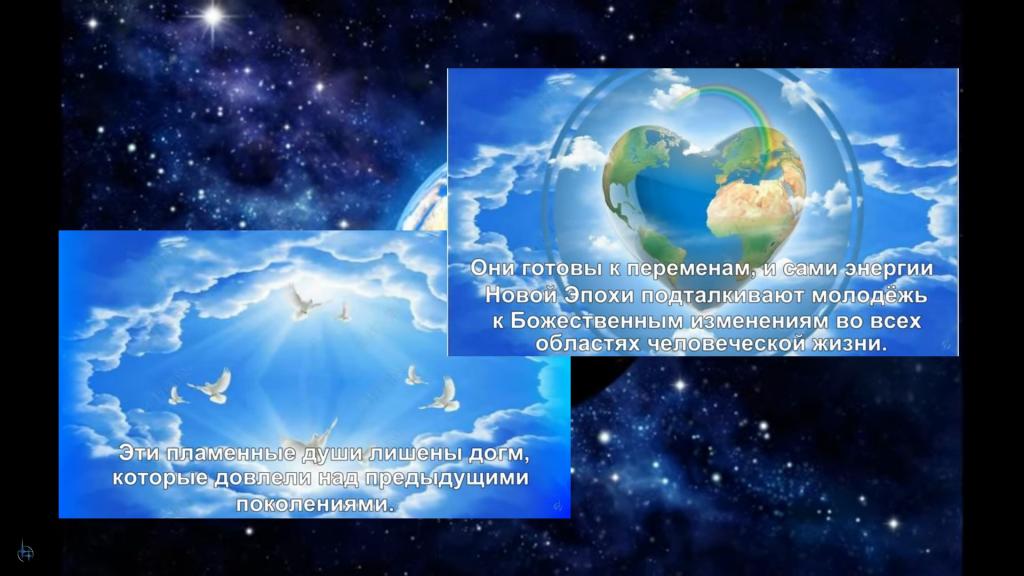 Они готовы к переменам, и сами энергии Новой Эпохи подталкивают молодёжь к Божественным изменениям во всех областях человеческой жизни.

Эти пламенные души лишены догм, которые довлели над предыдущими поколениями.